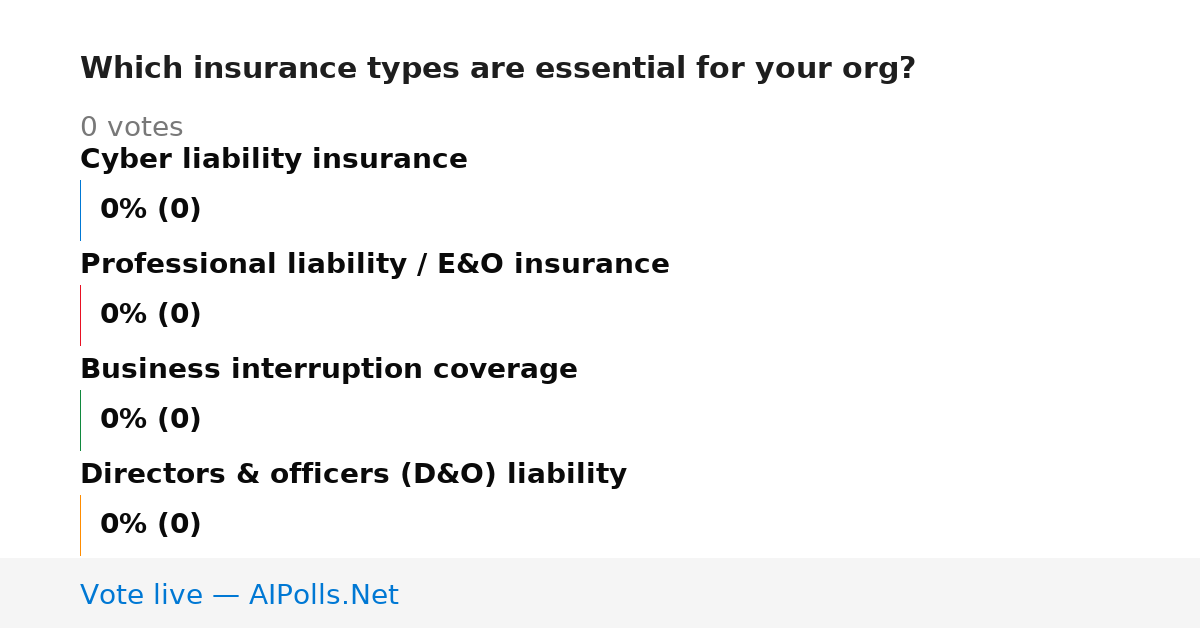 Which insurance types are essential for your org?

0 votes

Cyber liability insurance

0% (0)

Professional liability / E&O insurance

0% (0)

Business interruption coverage

0% (0)

Directors & officers (D&O) liability

0% (0)

Vote live — AIPolls.Net